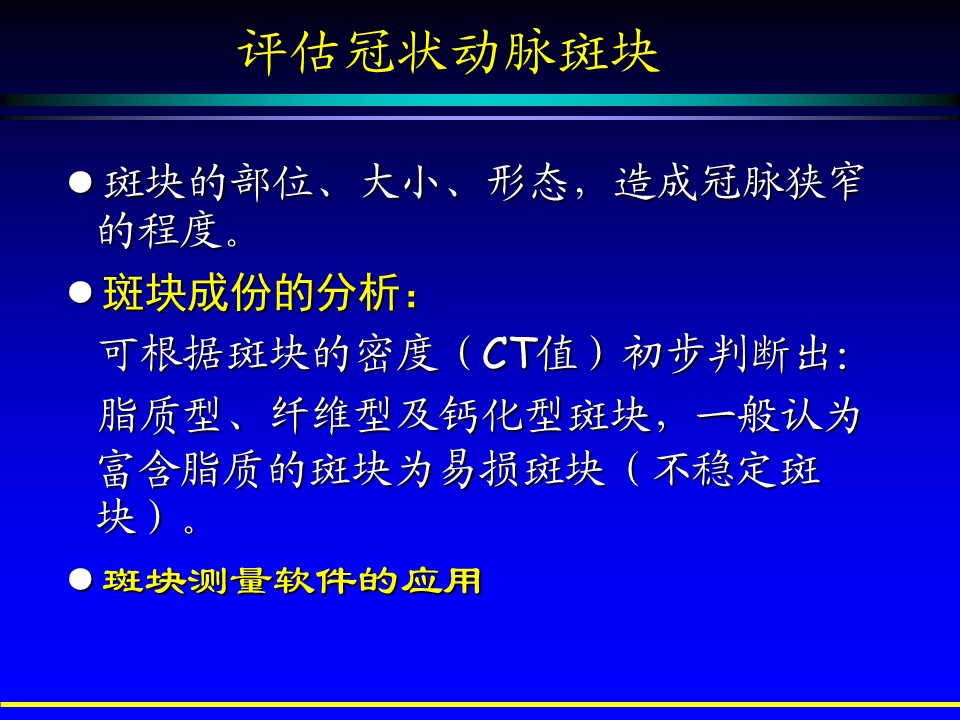 评估冠状动脉斑块

● 斑块的部位、大小、形态，造成冠脉狭窄的程度。

● 斑块成份的分析：

可根据斑块的密度（CT值）初步判断出：

脂质型、纤维型及钙化型斑块，一般认为富含脂质的斑块为易损斑块（不稳定斑块）。

● 斑块测量软件的应用